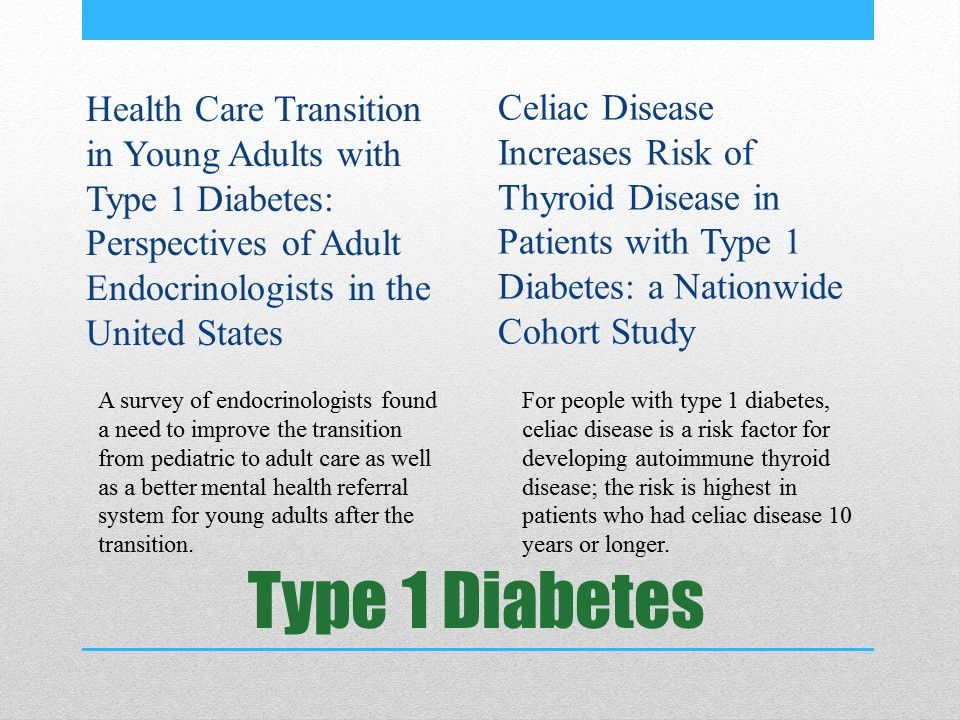 Health Care Transition in Young Adults with Type 1 Diabetes: Perspectives of Adult Endocrinologists in the United States

A survey of endocrinologists found a need to improve the transition from pediatric to adult care as well as a better mental health referral system for young adults after the transition.

Celiac Disease Increases Risk of Thyroid Disease in Patients with Type 1 Diabetes: a Nationwide Cohort Study

For people with type 1 diabetes, celiac disease is a risk factor for developing autoimmune thyroid disease; the risk is highest in patients who had celiac disease 10 years or longer.

Type 1 Diabetes